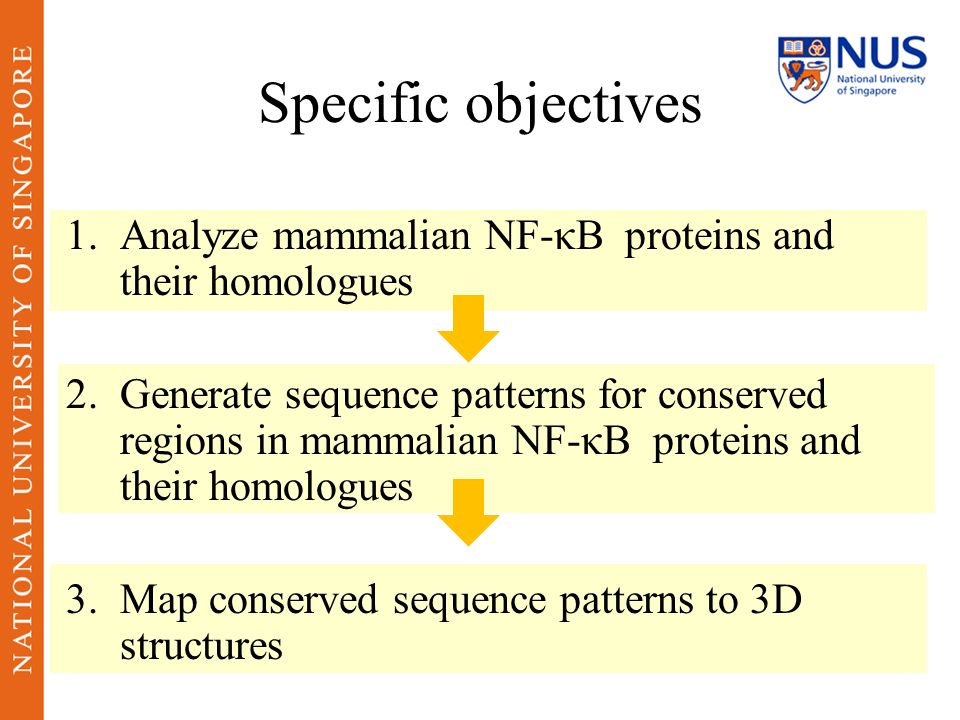 NATIONAL UNIVERSITY OF SINGAPORE

NUS National University of Singapore

Specific objectives

1. Analyze mammalian NF-κB proteins and their homologues

2. Generate sequence patterns for conserved regions in mammalian NF-κB proteins and their homologues

3. Map conserved sequence patterns to 3D structures